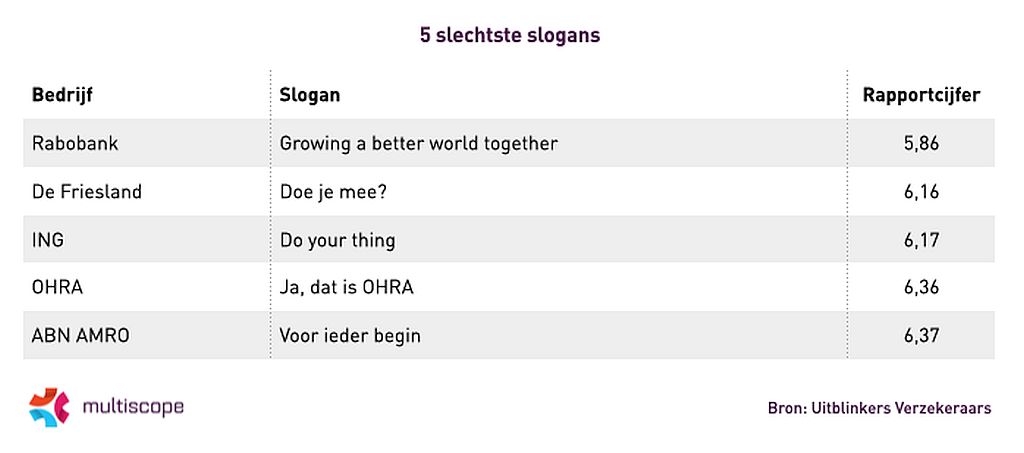 5 slechtste slogans

| Bedrijf | Slogan | Rapportcijfer |
|---|---|---|
| Rabobank | Growing a better world together | 5,86 |
| De Friesland | Doe je mee? | 6,16 |
| ING | Do your thing | 6,17 |
| OHRA | Ja, dat is OHRA | 6,36 |
| ABN AMRO | Voor ieder begin | 6,37 |

multiscope

Bron: Uitblinkers Verzekeraars